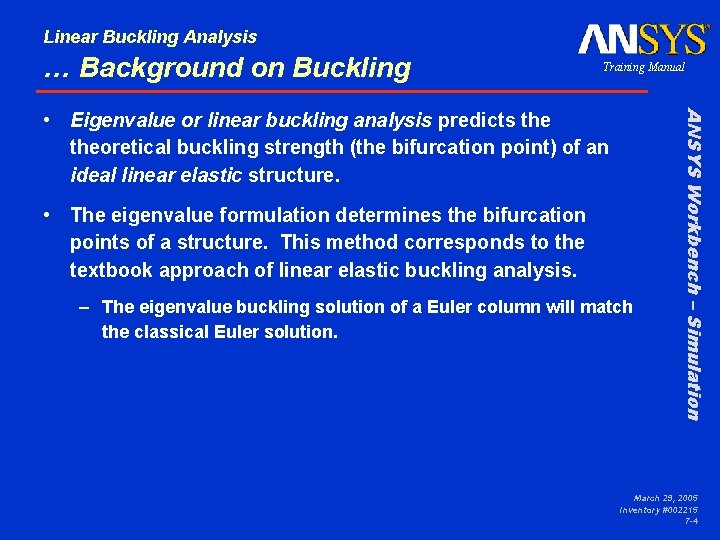 Linear Buckling Analysis
… Background on Buckling

ANSYS
Training Manual

• Eigenvalue or linear buckling analysis predicts the theoretical buckling strength (the bifurcation point) of an ideal linear elastic structure.

• The eigenvalue formulation determines the bifurcation points of a structure. This method corresponds to the textbook approach of linear elastic buckling analysis.

– The eigenvalue buckling solution of a Euler column will match the classical Euler solution.

ANSYS Workbench – Simulation

March 29, 2005
Inventory #002215
7-4